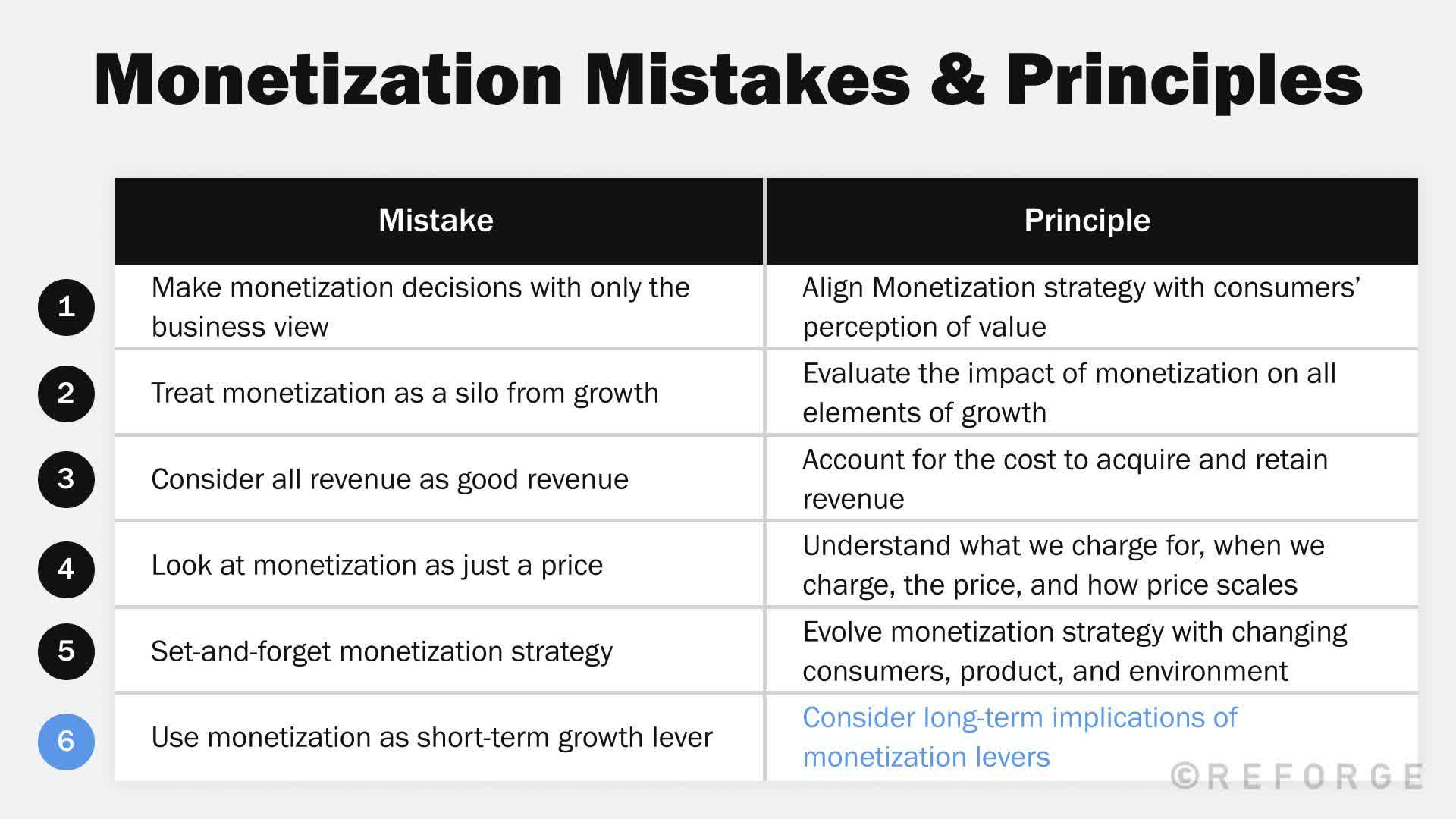 Monetization Mistakes & Principles

| | Mistake | Principle |
|---|---|---|
| 1 | Make monetization decisions with only the business view | Align Monetization strategy with consumers' perception of value |
| 2 | Treat monetization as a silo from growth | Evaluate the impact of monetization on all elements of growth |
| 3 | Consider all revenue as good revenue | Account for the cost to acquire and retain revenue |
| 4 | Look at monetization as just a price | Understand what we charge for, when we charge, the price, and how price scales |
| 5 | Set-and-forget monetization strategy | Evolve monetization strategy with changing consumers, product, and environment |
| 6 | Use monetization as short-term growth lever | Consider long-term implications of monetization levers |

©REFORGE